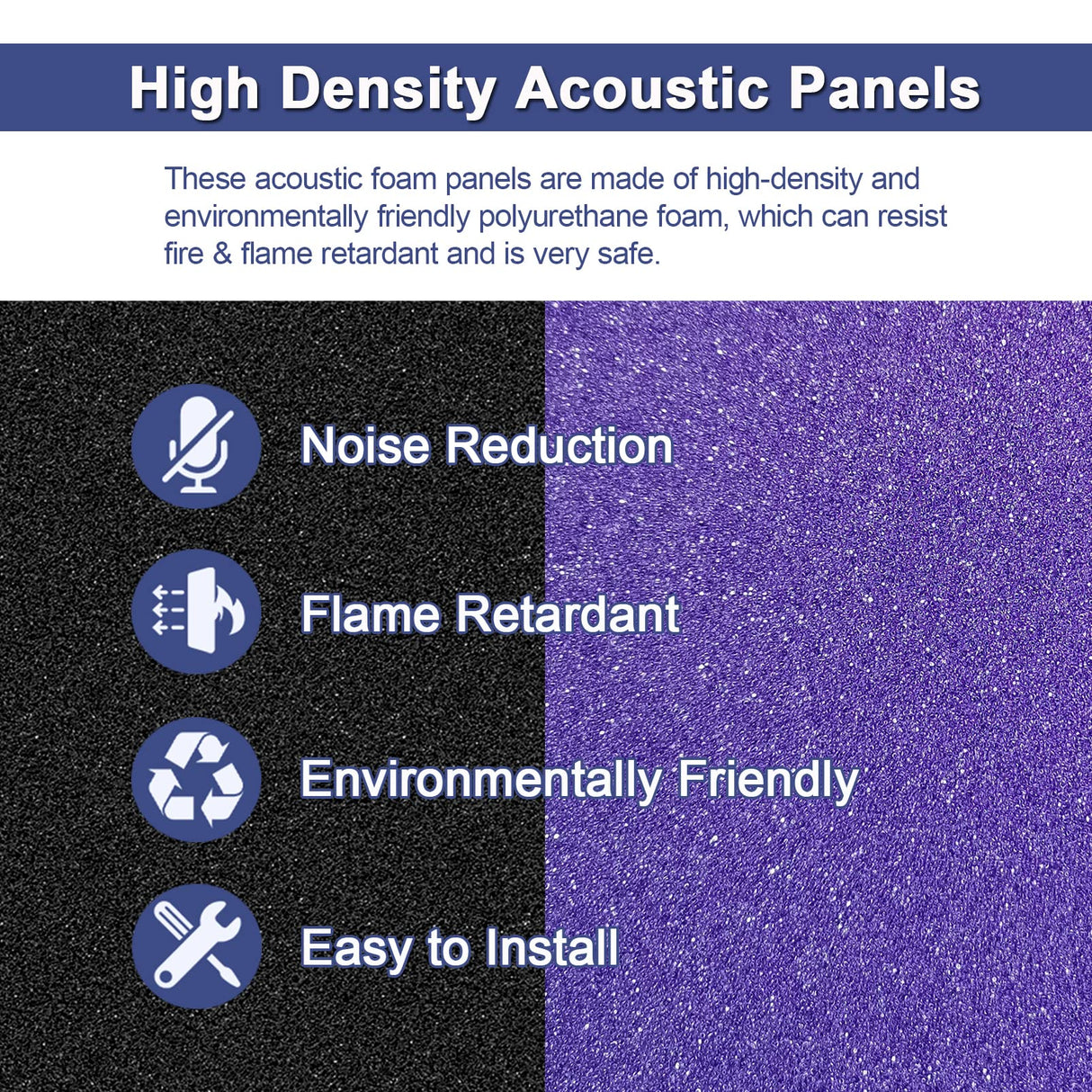 High Density Acoustic Panels

These acoustic foam panels are made of high-density and environmentally friendly polyurethane foam, which can resist fire & flame retardant and is very safe.

Noise Reduction

Flame Retardant

Environmentally Friendly

Easy to Install